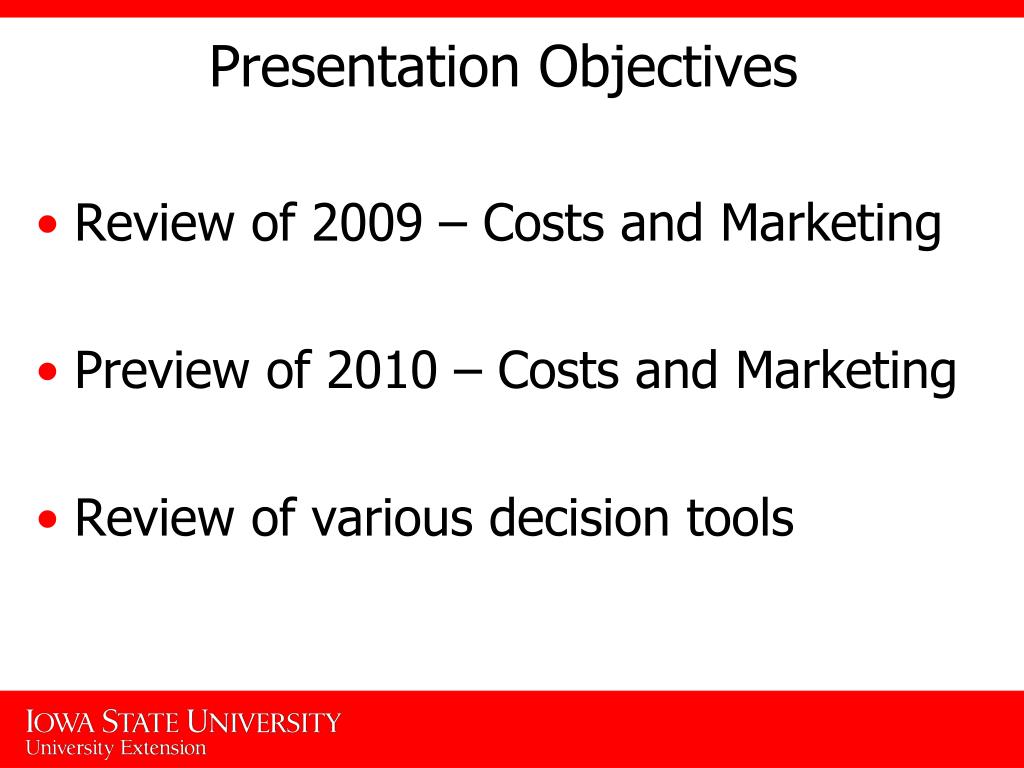 Presentation Objectives

• Review of 2009 – Costs and Marketing

• Preview of 2010 – Costs and Marketing

• Review of various decision tools

IOWA STATE UNIVERSITY
University Extension